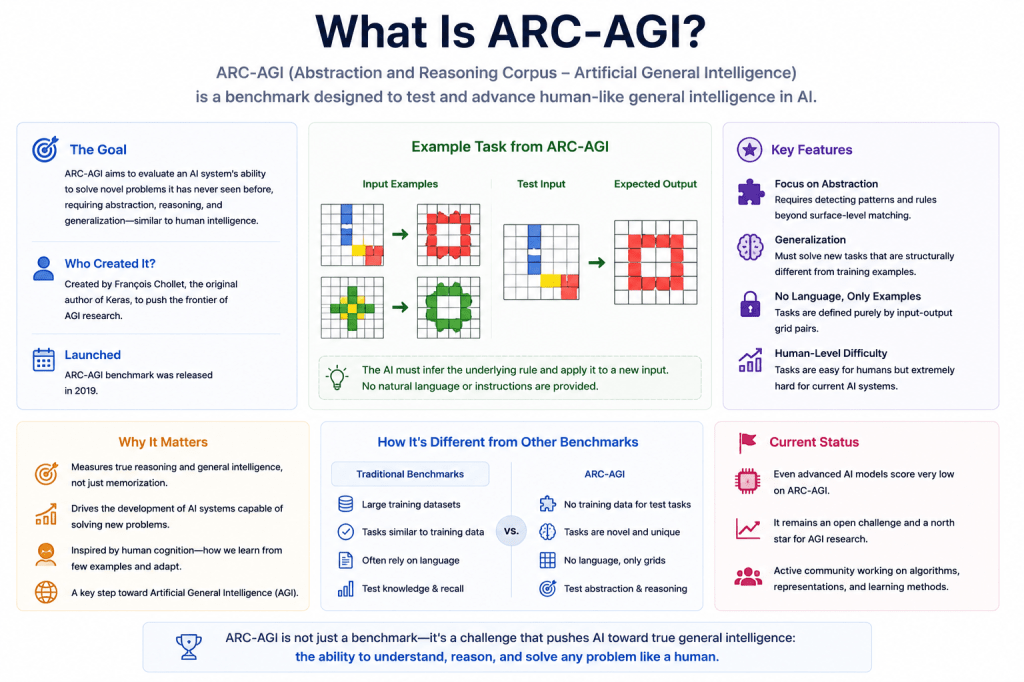 What Is ARC-AGI?

ARC-AGI (Abstraction and Reasoning Corpus – Artificial General Intelligence) is a benchmark designed to test and advance human-like general intelligence in AI.

The Goal

ARC-AGI aims to evaluate an AI system's ability to solve novel problems it has never seen before, requiring abstraction, reasoning, and generalization—similar to human intelligence.

Who Created It?

Created by François Chollet, the original author of Keras, to push the frontier of AGI research.

Launched

ARC-AGI benchmark was released in 2019.

Example Task from ARC-AGI

Input Examples

Test Input

Expected Output

The AI must infer the underlying rule and apply it to a new input. No natural language or instructions are provided.

Key Features

Focus on Abstraction
Requires detecting patterns and rules beyond surface-level matching.

Generalization
Must solve new tasks that are structurally different from training examples.

No Language, Only Examples
Tasks are defined purely by input-output grid pairs.

Human-Level Difficulty
Tasks are easy for humans but extremely hard for current AI systems.

Why It Matters

Measures true reasoning and general intelligence, not just memorization.

Drives the development of AI systems capable of solving new problems.

Inspired by human cognition—how we learn from few examples and adapt.

A key step toward Artificial General Intelligence (AGI).

How It's Different from Other Benchmarks

Traditional Benchmarks

Large training datasets

Tasks similar to training data

Often rely on language

Test knowledge & recall

vs.

ARC-AGI

No training data for test tasks

Tasks are novel and unique

No language, only grids

Test abstraction & reasoning

Current Status

Even advanced AI models score very low on ARC-AGI.

It remains an open challenge and a north star for AGI research.

Active community working on algorithms, representations, and learning methods.

ARC-AGI is not just a benchmark—it's a challenge that pushes AI toward true general intelligence: the ability to understand, reason, and solve any problem like a human.